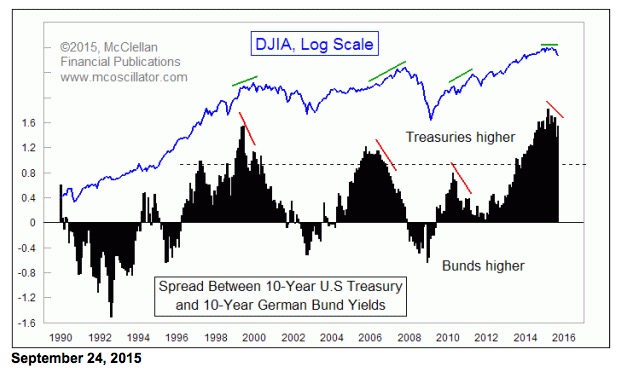 ©2015, McClellan
Financial Publications
www.mcoscillator.com

DJIA, Log Scale

Treasuries higher

Bunds higher

Spread Between 10-Year U.S Treasury
and 10-Year German Bund Yields

1.6
1.2
0.8
0.4
0
-0.4
-0.8
-1.2
-1.6

1990 1992 1994 1996 1998 2000 2002 2004 2006 2008 2010 2012 2014 2016

September 24, 2015